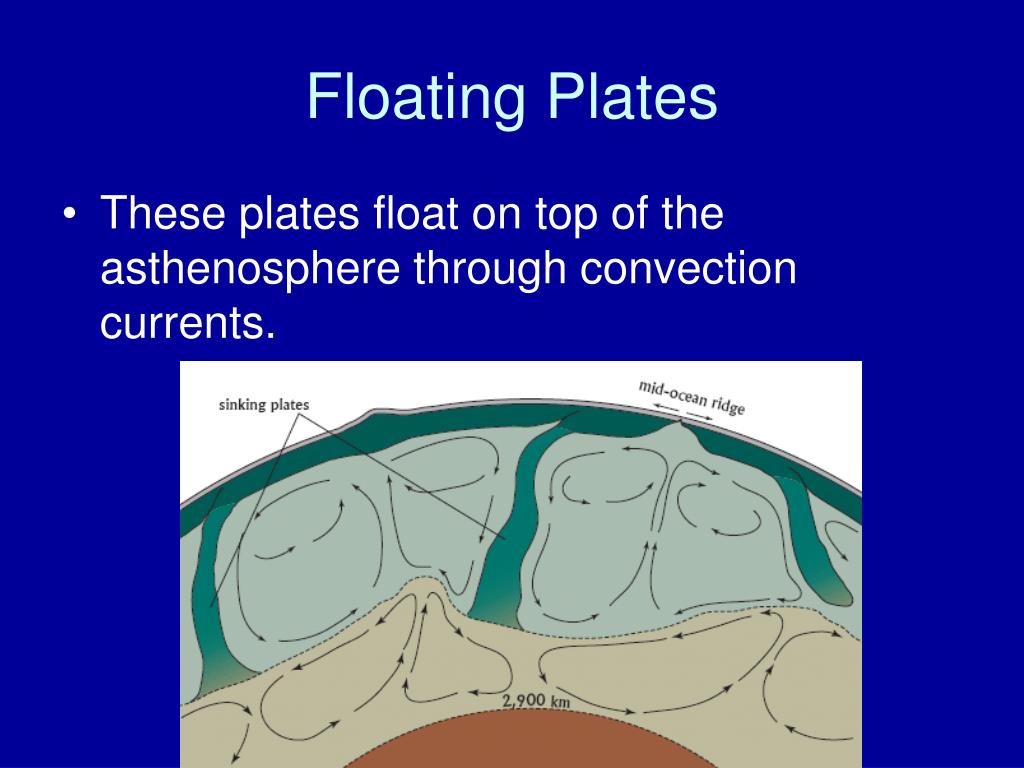 Floating Plates

• These plates float on top of the asthenosphere through convection currents.

sinking plates

mid-ocean ridge

2,900 km